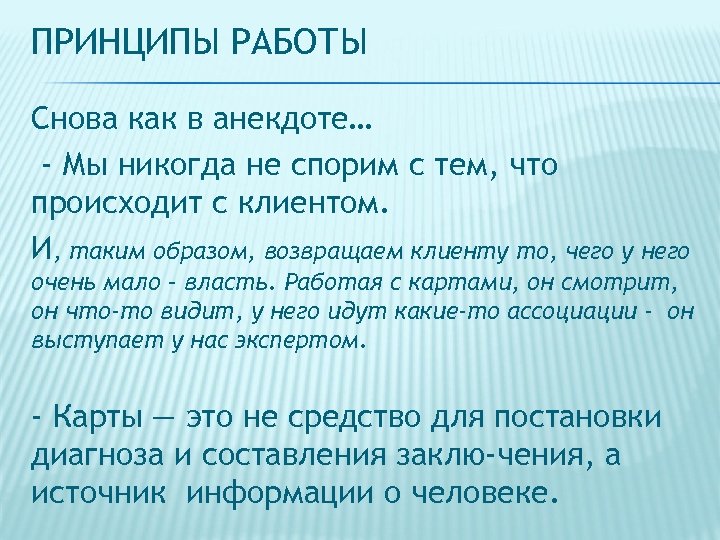 ПРИНЦИПЫ РАБОТЫ

Снова как в анекдоте…

- Мы никогда не спорим с тем, что происходит с клиентом.

И, таким образом, возвращаем клиенту то, чего у него очень мало - власть. Работая с картами, он смотрит, он что-то видит, у него идут какие-то ассоциации - он выступает у нас экспертом.

- Карты — это не средство для постановки диагноза и составления заклю-чения, а источник информации о человеке.